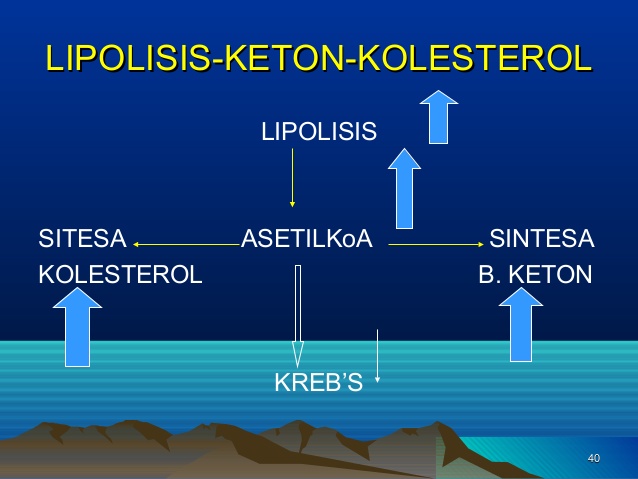 LIPOLISIS-KETON-KOLESTEROL

LIPOLISIS

SITESA KOLESTEROL

ASETILKoA

SINTESA B. KETON

KREB'S

40